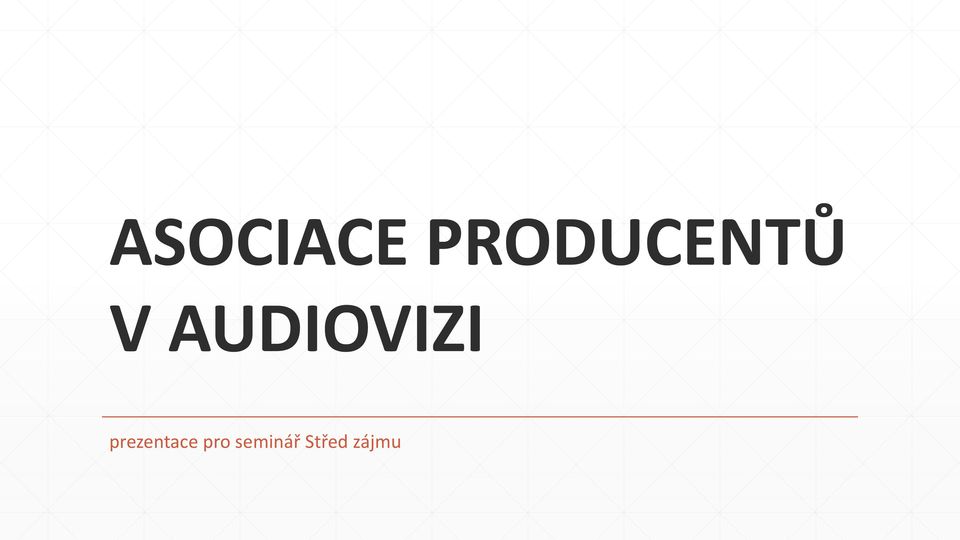 ASOCIACE PRODUCENTŮ V AUDIOVIZI

prezentace pro seminář Střed zájmu